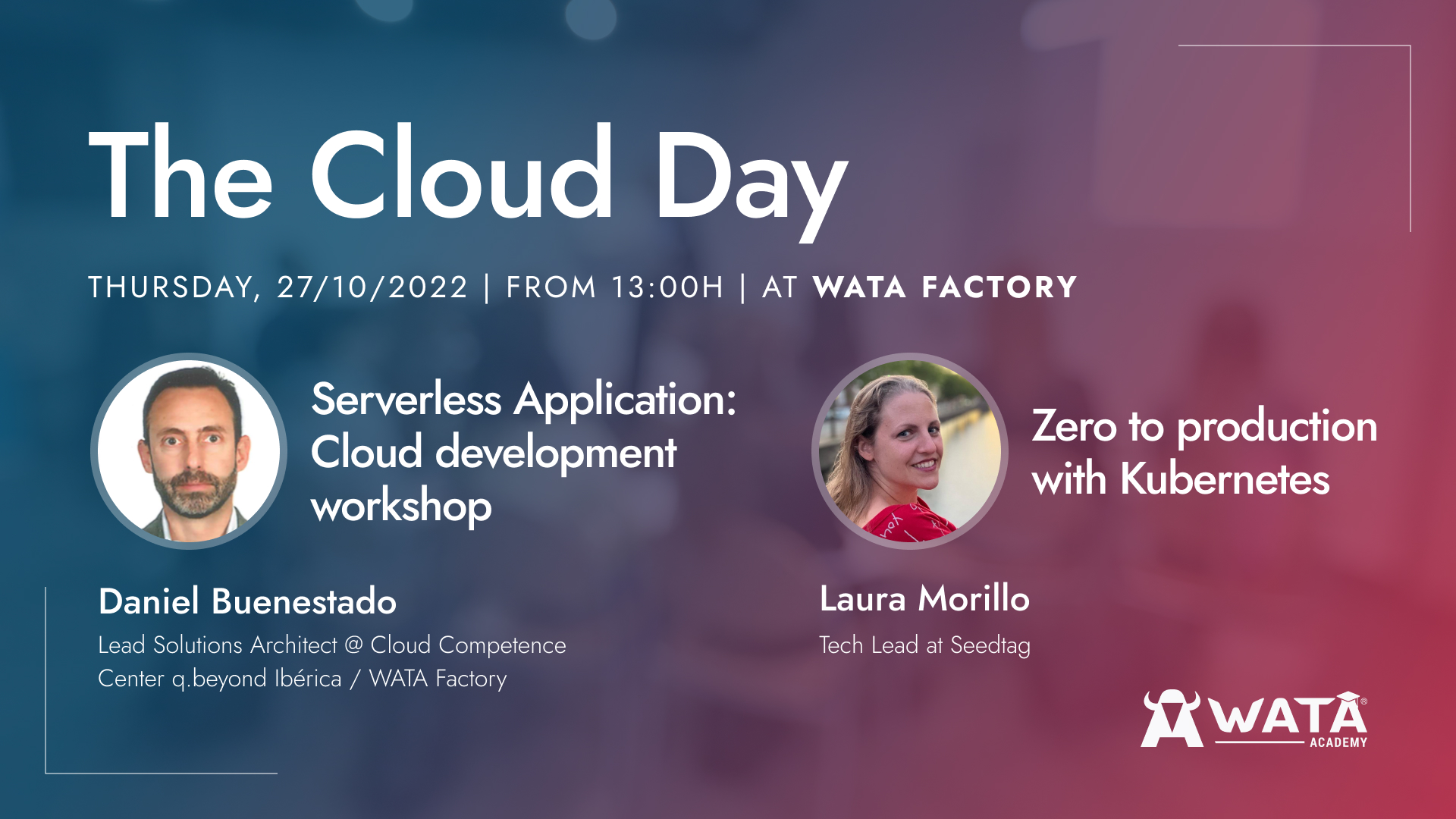 The Cloud Day

THURSDAY, 27/10/2022 | FROM 13:00H | AT WATA FACTORY

Serverless Application: Cloud development workshop

Daniel Buenestado

Lead Solutions Architect @ Cloud Competence Center q.beyond Ibérica / WATA Factory

Zero to production with Kubernetes

Laura Morillo

Tech Lead at Seedtag

WATA ACADEMY